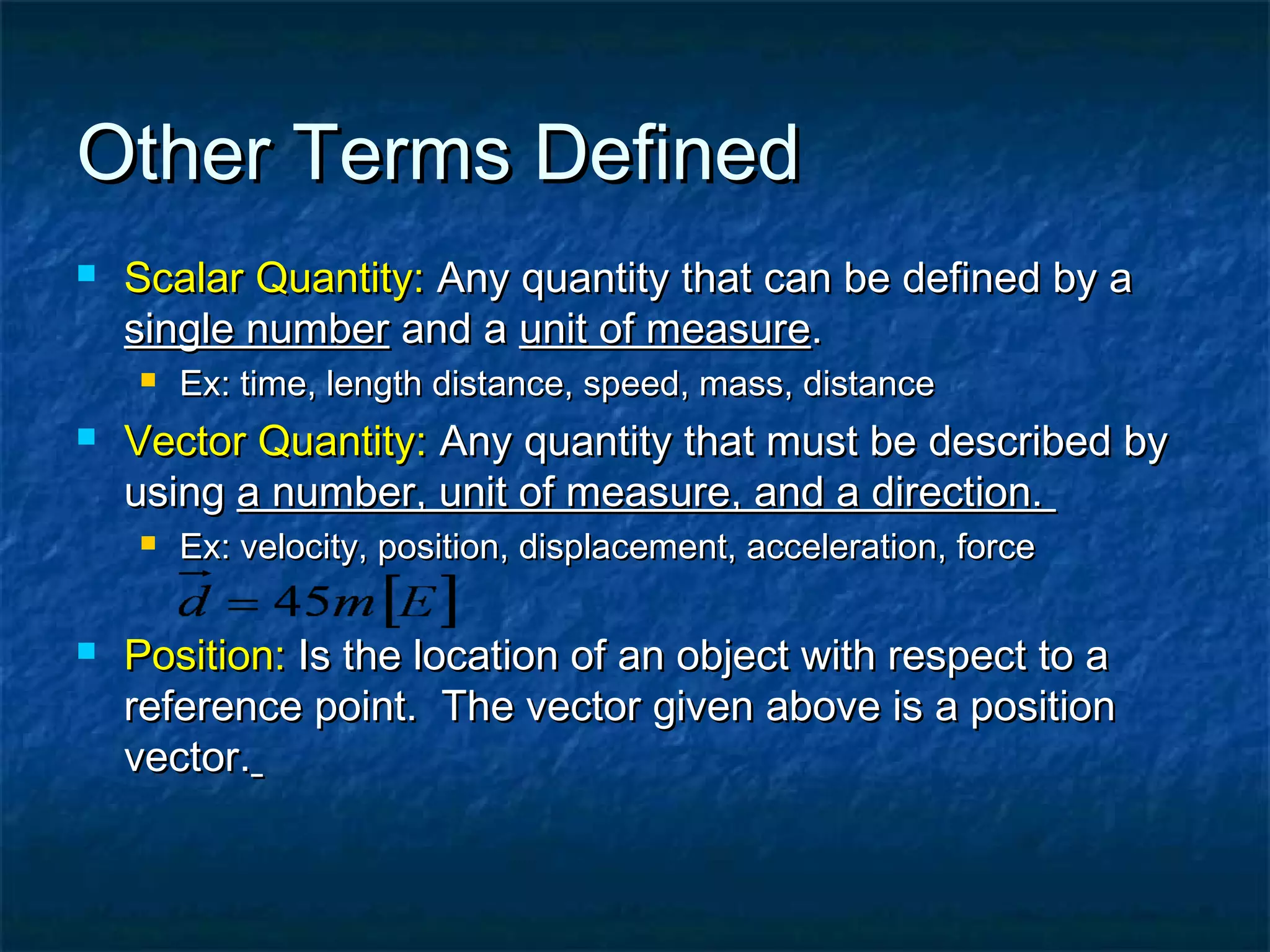 Other Terms Defined

Scalar Quantity: Any quantity that can be defined by a single number and a unit of measure.

Ex: time, length distance, speed, mass, distance

Vector Quantity: Any quantity that must be described by using a number, unit of measure, and a direction.

Ex: velocity, position, displacement, acceleration, force

$\vec{d} = 45m[E]$

Position: Is the location of an object with respect to a reference point. The vector given above is a position vector.